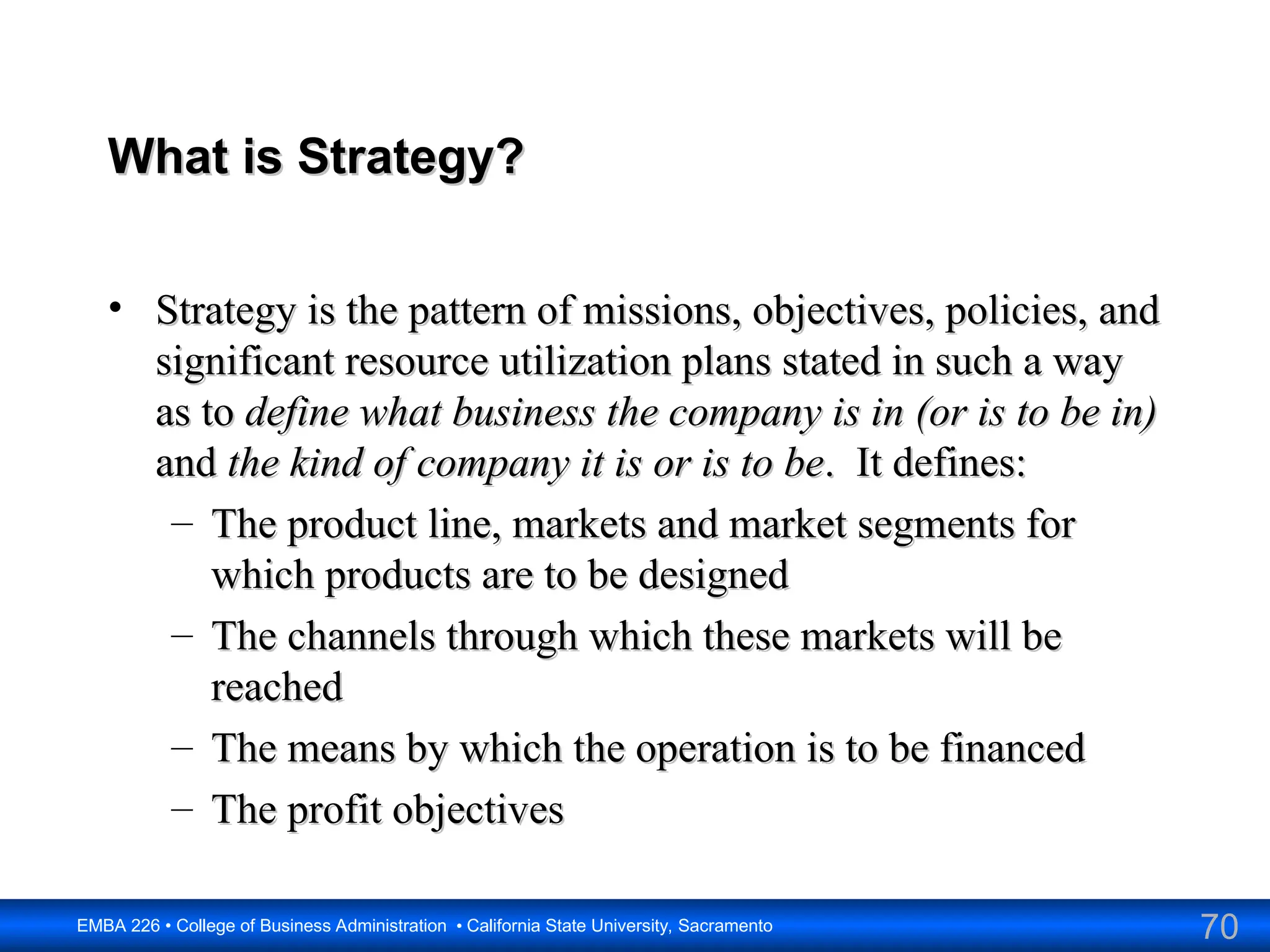 What is Strategy?

• Strategy is the pattern of missions, objectives, policies, and significant resource utilization plans stated in such a way as to define what business the company is in (or is to be in) and the kind of company it is or is to be. It defines:
– The product line, markets and market segments for which products are to be designed
– The channels through which these markets will be reached
– The means by which the operation is to be financed
– The profit objectives

EMBA 226 • College of Business Administration • California State University, Sacramento
70